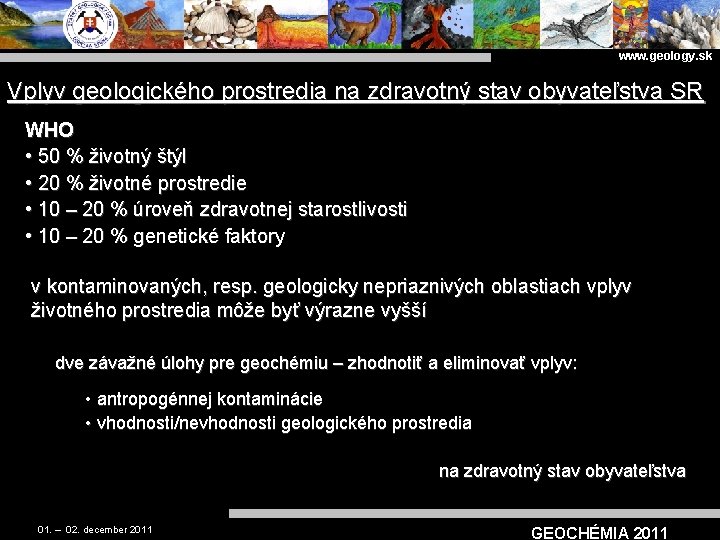 www.geology.sk

Vplyv geologického prostredia na zdravotný stav obyvateľstva SR

WHO
• 50 % životný štýl
• 20 % životné prostredie
• 10 – 20 % úroveň zdravotnej starostlivosti
• 10 – 20 % genetické faktory

v kontaminovaných, resp. geologicky nepriaznivých oblastiach vplyv životného prostredia môže byť výrazne vyšší

dve závažné úlohy pre geochémiu – zhodnotiť a eliminovať vplyv:

• antropogénnej kontaminácie
• vhodnosti/nevhodnosti geologického prostredia

na zdravotný stav obyvateľstva

01. – 02. december 2011

GEOCHÉMIA 2011